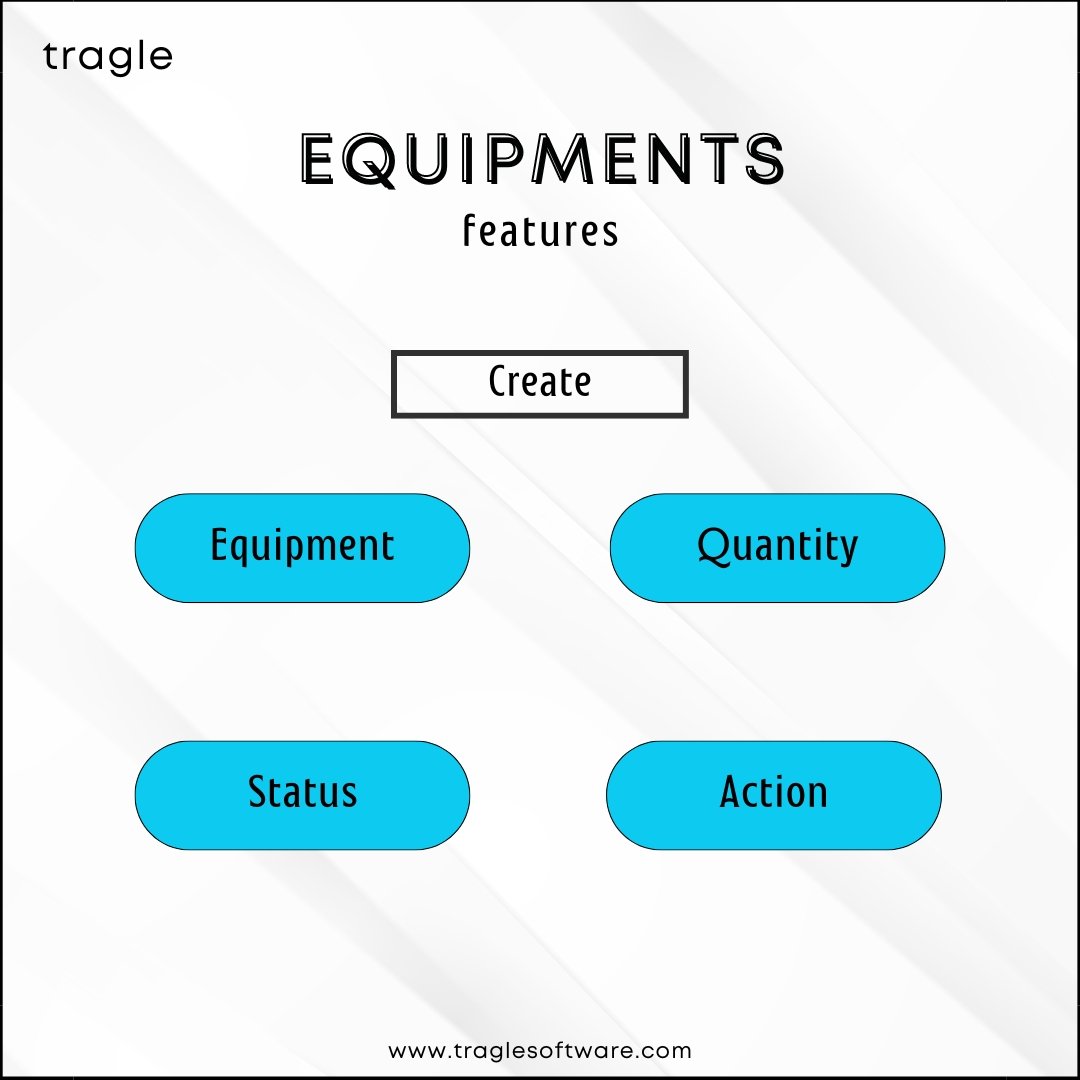 tragle

EQUIPMENTS
features

Create

Equipment

Quantity

Status

Action

www.traglesoftware.com